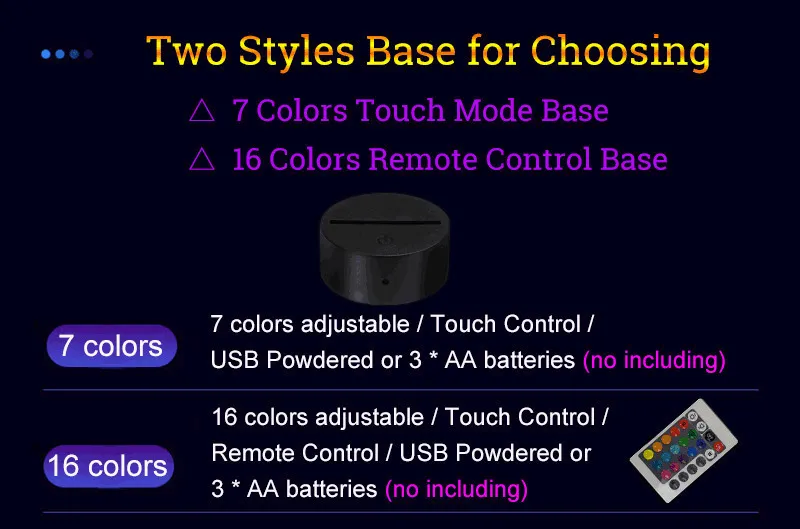 Two Styles Base for Choosing

△ 7 Colors Touch Mode Base

△ 16 Colors Remote Control Base

7 colors

7 colors adjustable / Touch Control / USB Powdered or 3 * AA batteries (no including)

16 colors

16 colors adjustable / Touch Control / Remote Control / USB Powdered or 3 * AA batteries (no including)